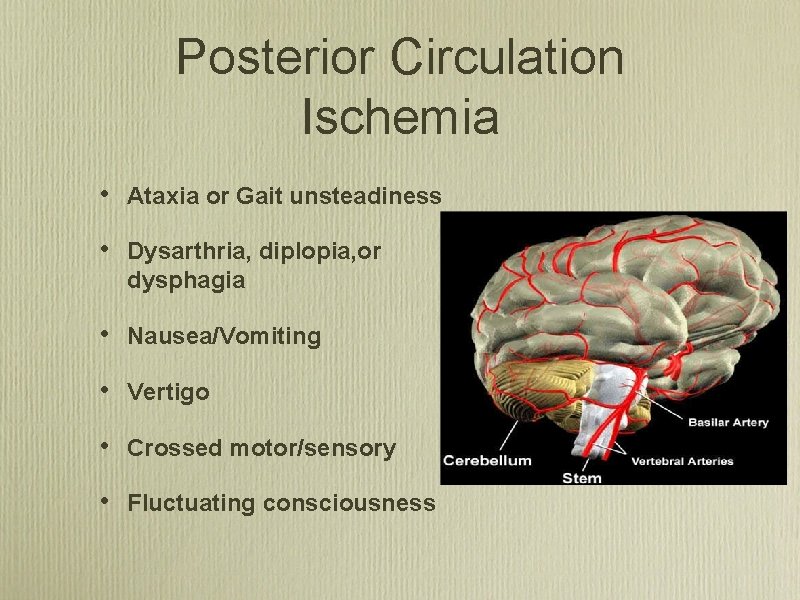 Posterior Circulation Ischemia

• Ataxia or Gait unsteadiness

• Dysarthria, diplopia,or dysphagia

• Nausea/Vomiting

• Vertigo

• Crossed motor/sensory

• Fluctuating consciousness

Basilar Artery

Cerebellum

Vertebral Arteries

Stem